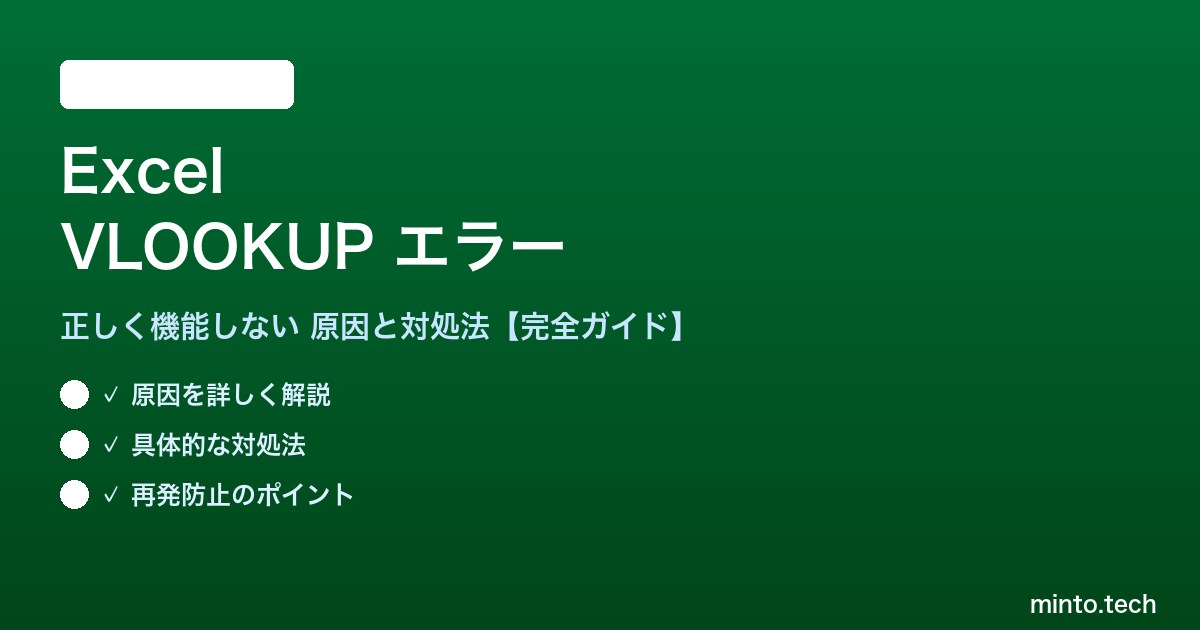 Excel
VLOOKUP エラー

正しく機能しない 原因と対処法【完全ガイド】

✓ 原因を詳しく解説

✓ 具体的な対処法

✓ 再発防止のポイント

minto.tech